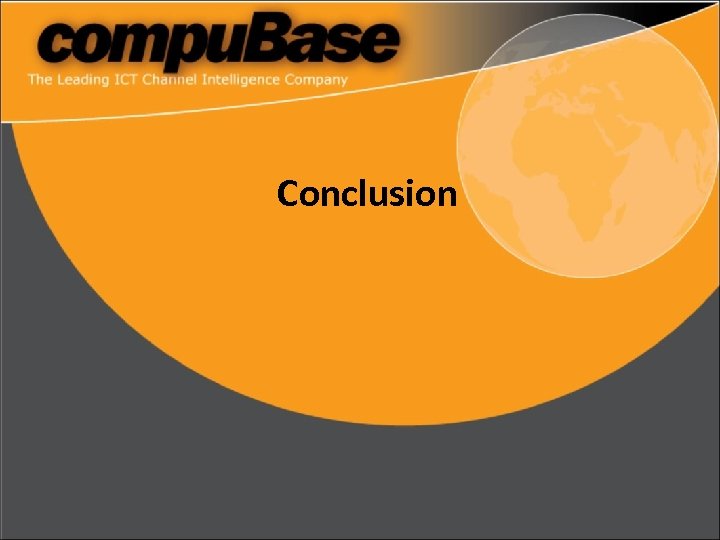 compuBase
The Leading ICT Channel Intelligence Company

Conclusion